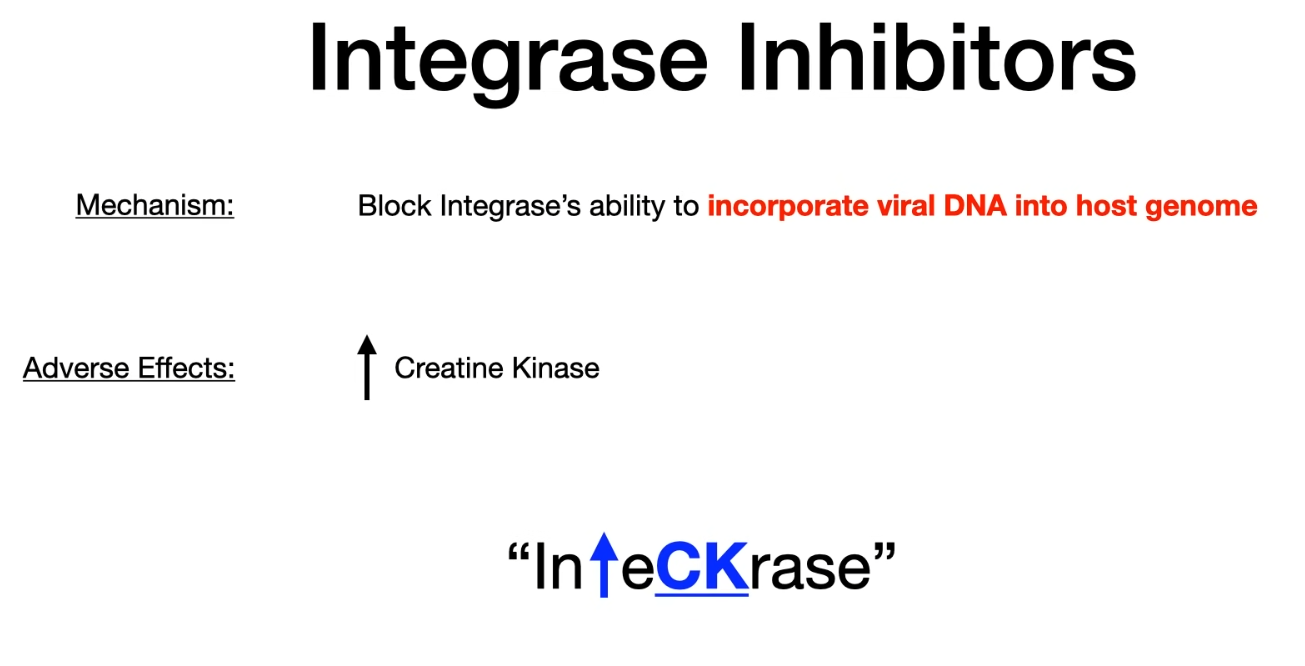 Integrase Inhibitors

Mechanism: Block Integrase's ability to incorporate viral DNA into host genome

Adverse Effects: ↑ Creatine Kinase

"In↑eCKrase"